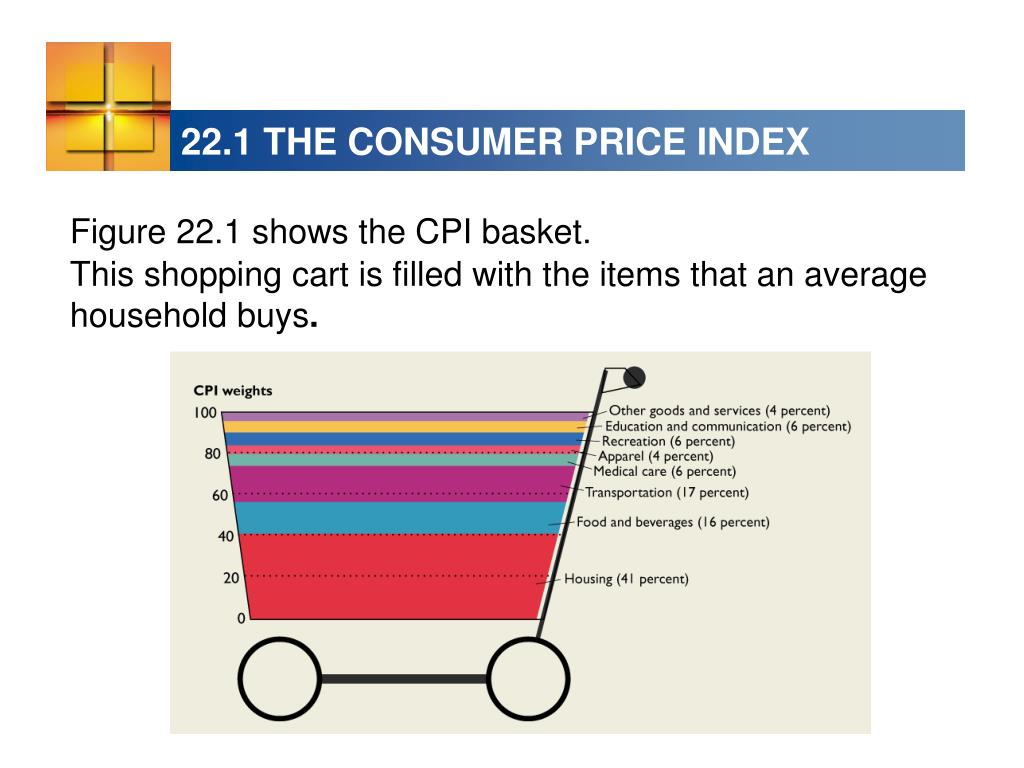 22.1 THE CONSUMER PRICE INDEX

Figure 22.1 shows the CPI basket.
This shopping cart is filled with the items that an average household buys.

CPI weights
100
80
60
40
20
0

Other goods and services (4 percent)
Education and communication (6 percent)
Recreation (6 percent)
Apparel (4 percent)
Medical care (6 percent)
Transportation (17 percent)
Food and beverages (16 percent)
Housing (41 percent)